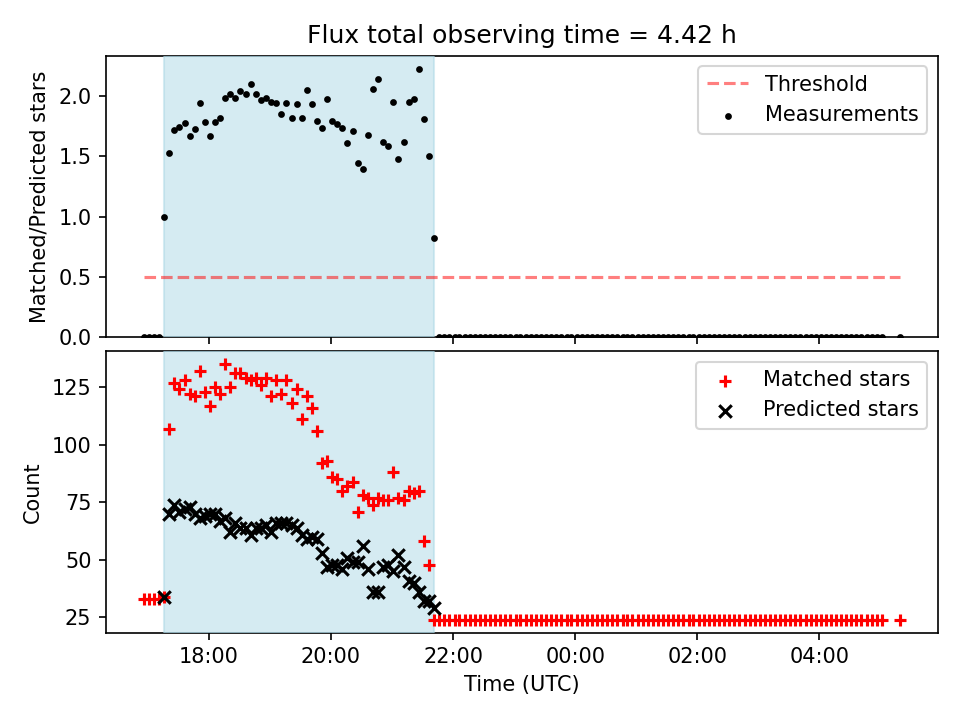 Flux total observing time = 4.42 h

Matched/Predicted stars

2.0
1.5
1.0
0.5
0.0

Threshold
Measurements

Count

125
100
75
50
25

Matched stars
Predicted stars

18:00
20:00
22:00
00:00
02:00
04:00

Time (UTC)